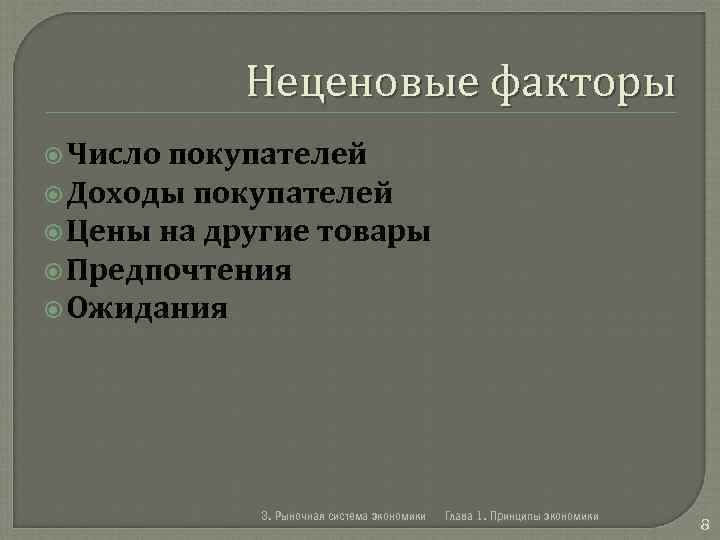 Неценовые факторы

Число покупателей
Доходы покупателей
Цены на другие товары
Предпочтения
Ожидания

3. Рыночная система экономики Глава 1. Принципы экономики

8